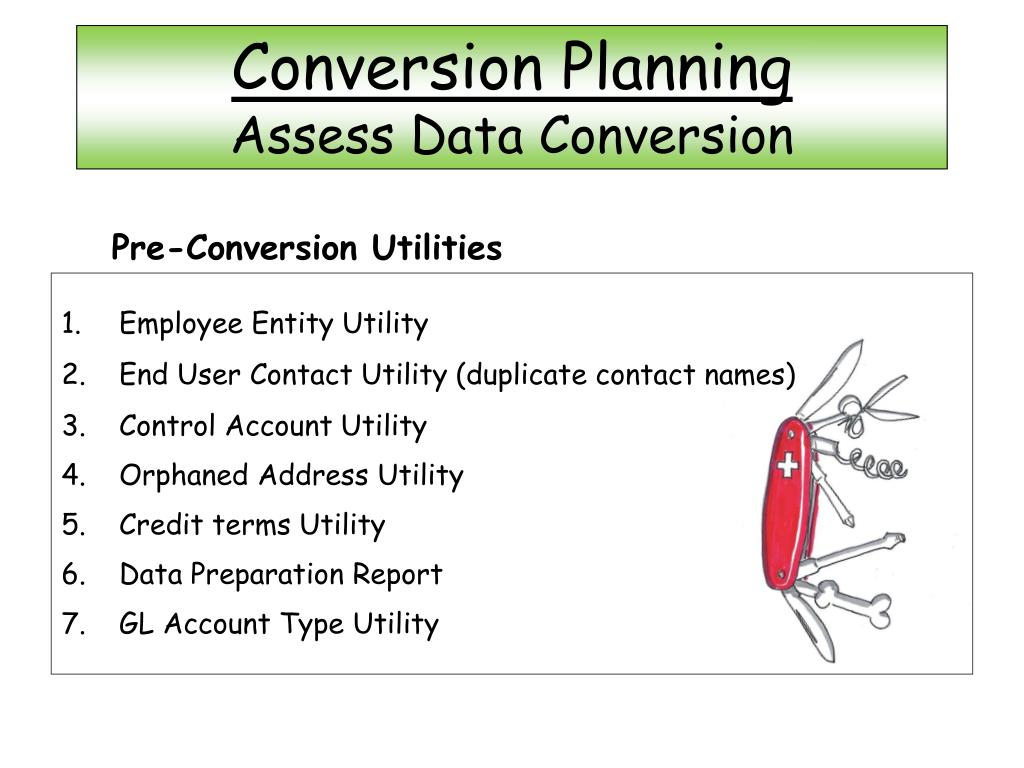 Conversion Planning
Assess Data Conversion

Pre-Conversion Utilities

1. Employee Entity Utility
2. End User Contact Utility (duplicate contact names)
3. Control Account Utility
4. Orphaned Address Utility
5. Credit terms Utility
6. Data Preparation Report
7. GL Account Type Utility